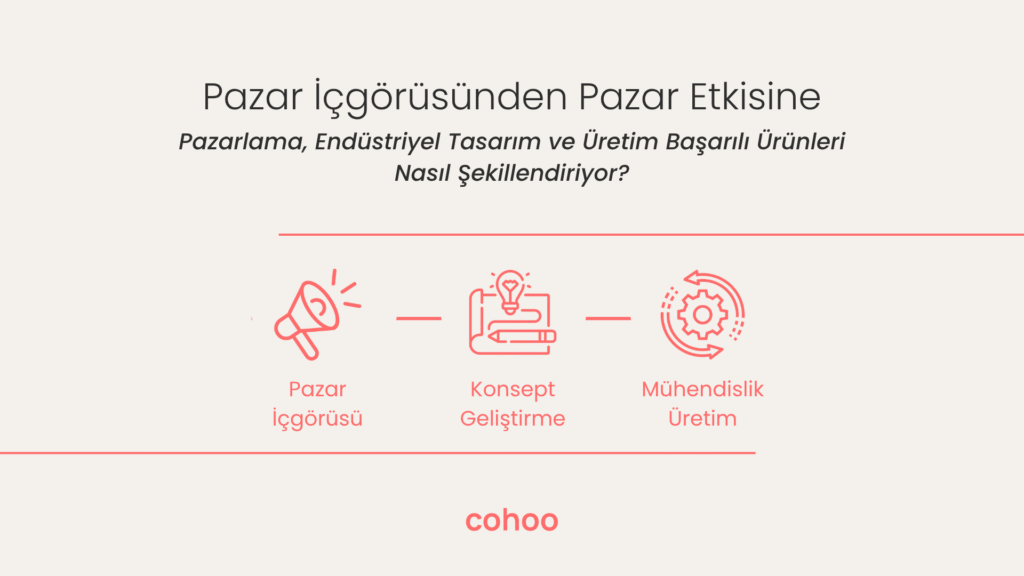 Pazar İçgörüsünden Pazar Etkisine

Pazarlama, Endüstriyel Tasarım ve Üretim Başarılı Ürünleri Nasıl Şekillendiriyor?

Pazar İçgörüsü

Konsept Geliştirme

Mühendislik Üretim

cohoo